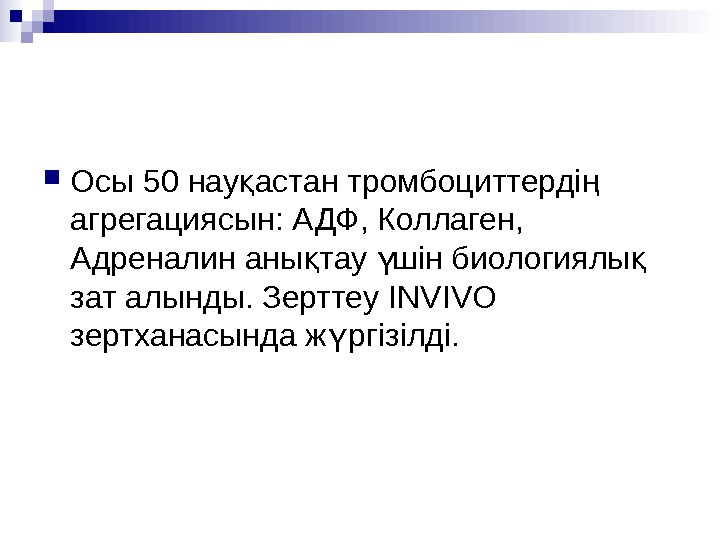 Осы 50 науқастан тромбоциттердің агрегациясын: АДФ, Коллаген, Адреналин анықтау үшін биологиялық зат алынды. Зерттеу INVIVO зертханасында жүргізілді.